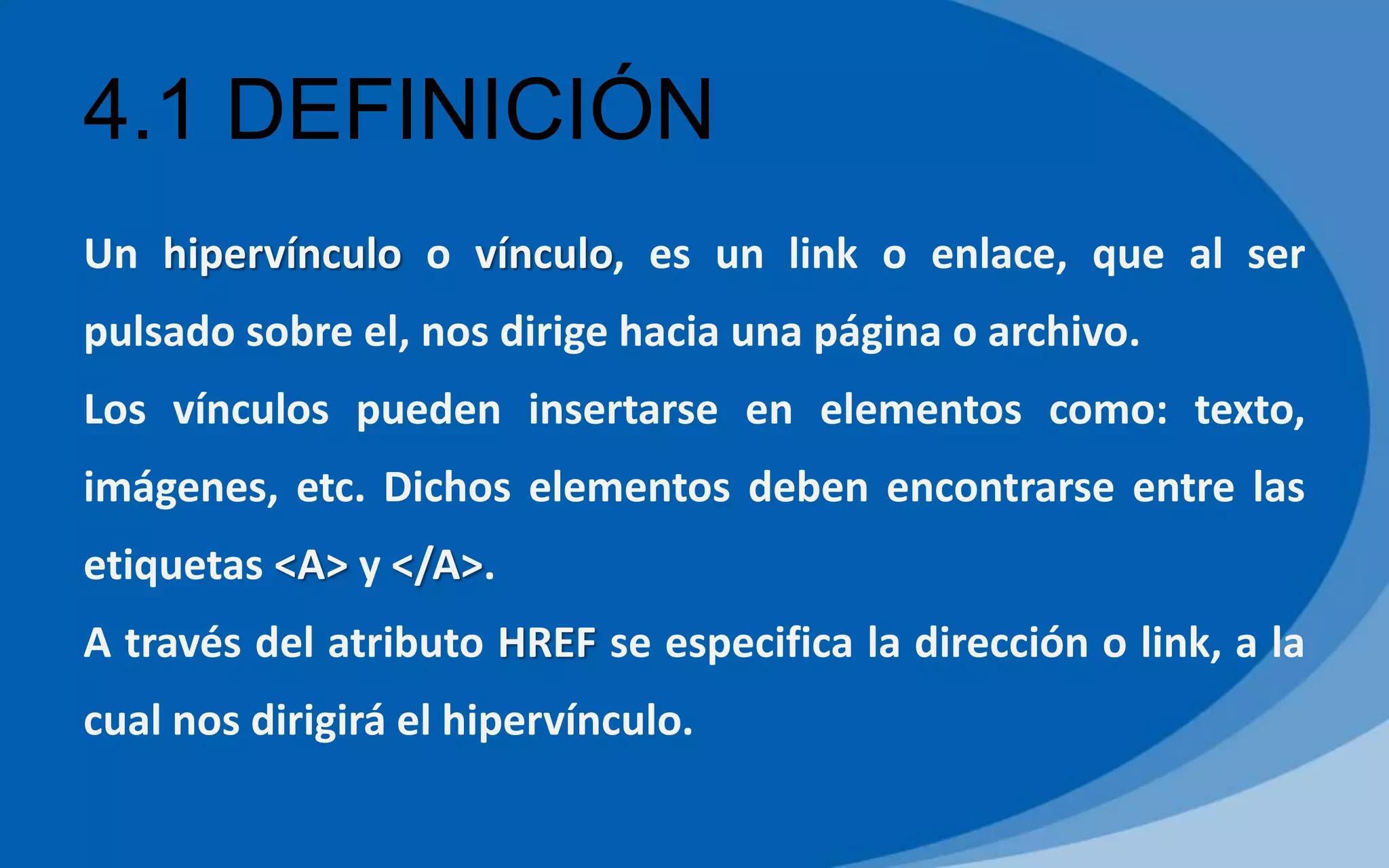 4.1 DEFINICIÓN

Un hipervínculo o vínculo, es un link o enlace, que al ser pulsado sobre el, nos dirige hacia una página o archivo.

Los vínculos pueden insertarse en elementos como: texto, imágenes, etc. Dichos elementos deben encontrarse entre las etiquetas <A> y </A>.

A través del atributo HREF se especifica la dirección o link, a la cual nos dirigirá el hipervínculo.